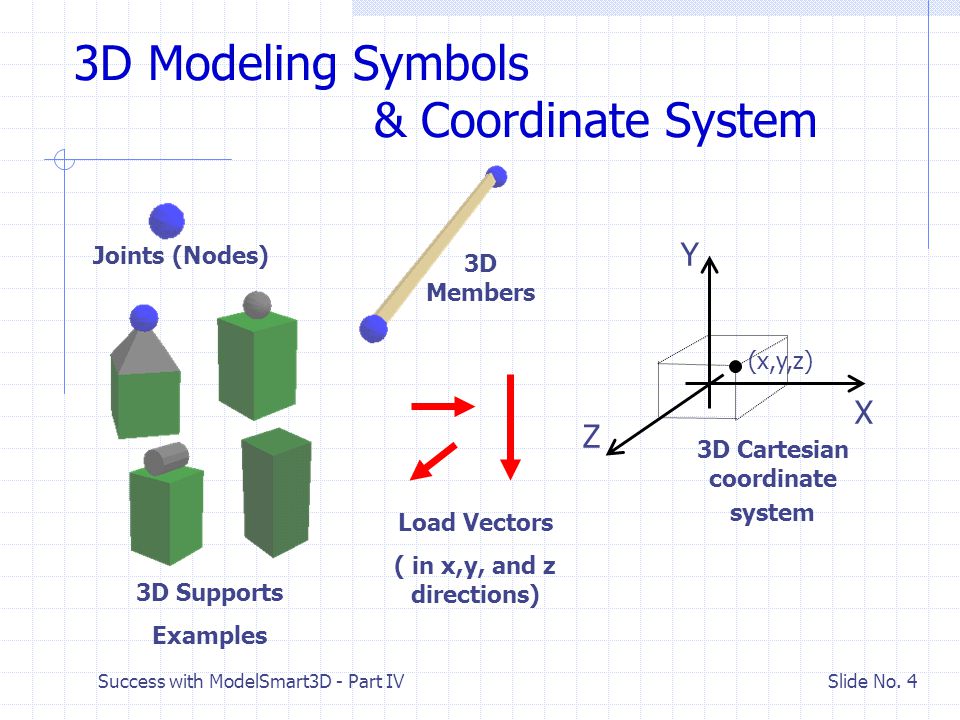 3D Modeling Symbols
& Coordinate System

Joints (Nodes)

3D Members

Y

(x,y,z)

X

Z

3D Cartesian coordinate system

Load Vectors
( in x,y, and z directions)

3D Supports
Examples

Success with ModelSmart3D - Part IV

Slide No. 4